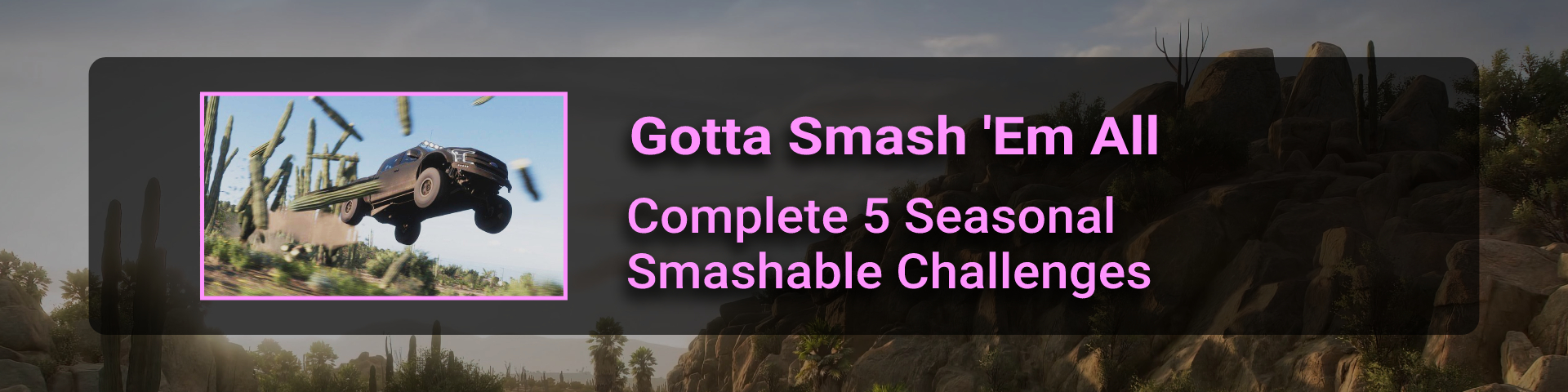 Gotta Smash 'Em All

Complete 5 Seasonal Smashable Challenges